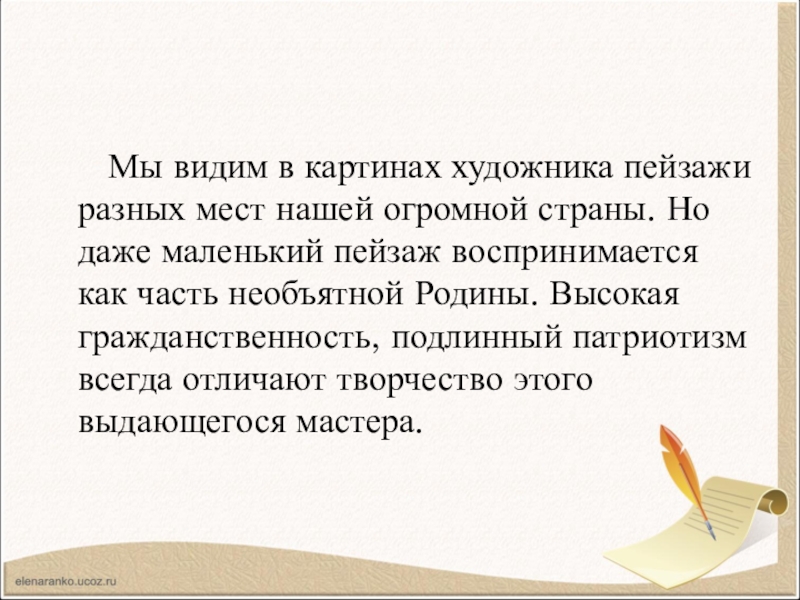 Мы видим в картинах художника пейзажи разных мест нашей огромной страны. Но даже маленький пейзаж воспринимается как часть необъятной Родины. Высокая гражданственность, подлинный патриотизм всегда отличают творчество этого выдающегося мастера.

elenaranko.ucoz.ru